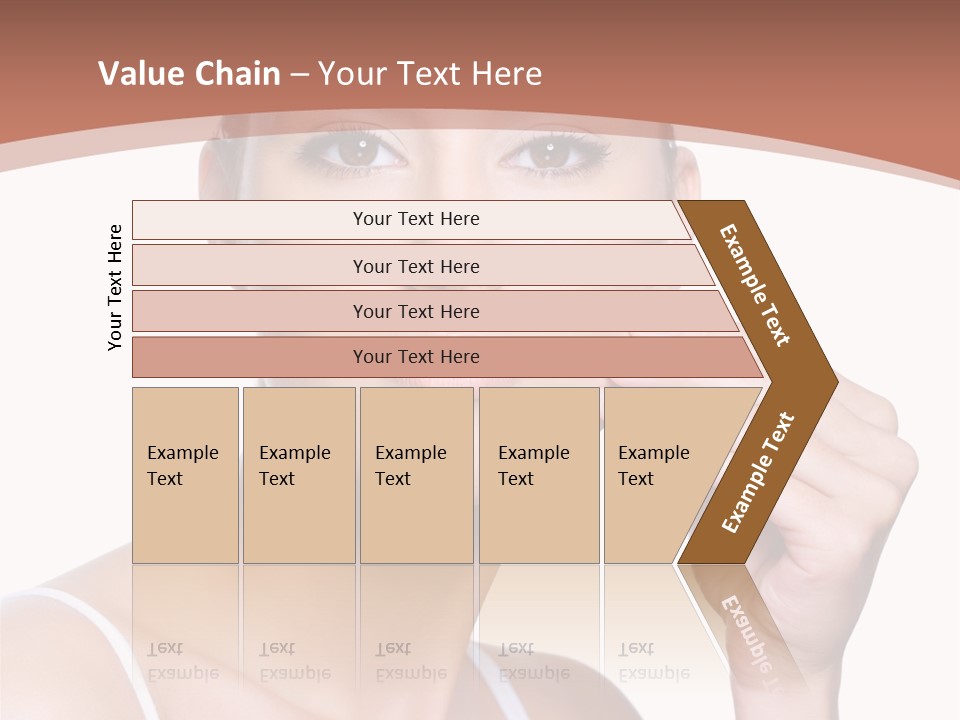 Value Chain – Your Text Here

Your Text Here

Your Text Here

Your Text Here

Your Text Here

Your Text Here

Example Text

Example Text

Example Text

Example Text

Example Text

Example Text

Example Text